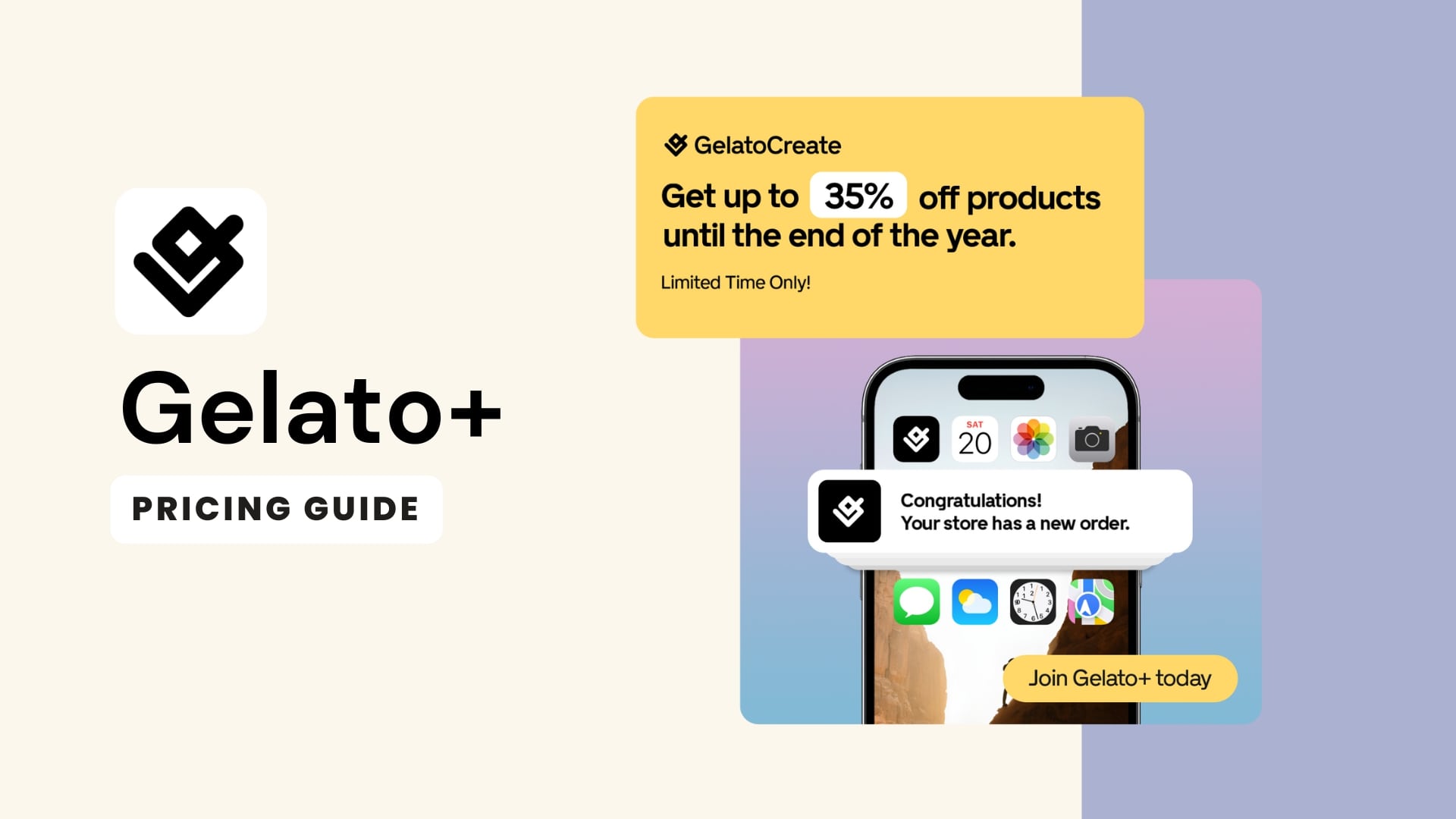 Gelato+

PRICING GUIDE

GelatoCreate

Get up to 35% off products until the end of the year.

Limited Time Only!

SAT 20

Congratulations!
Your store has a new order.

Join Gelato+ today